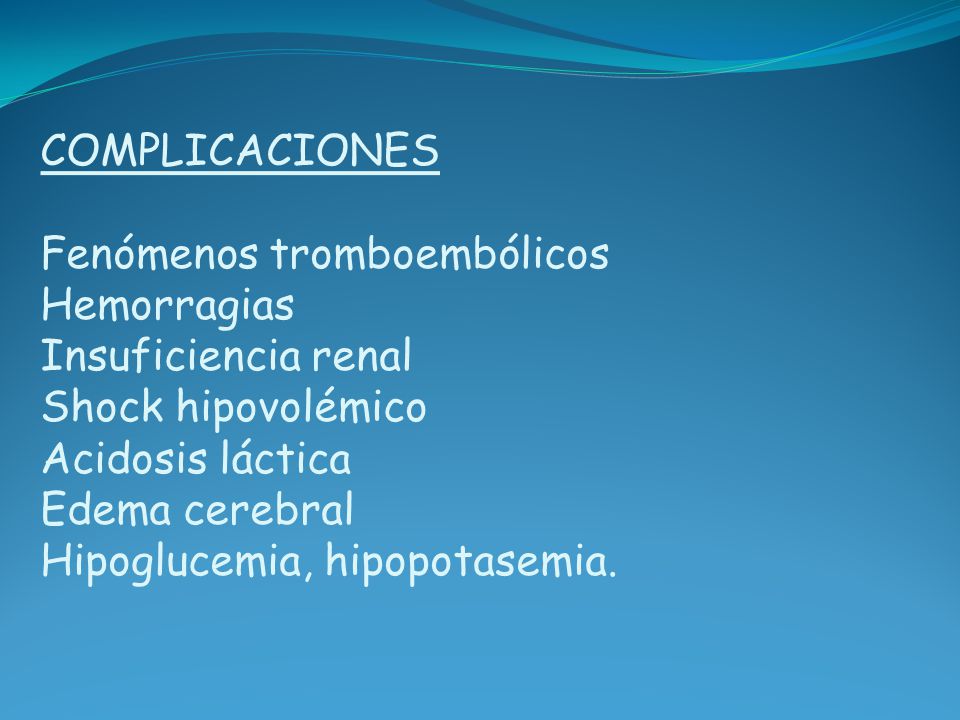 COMPLICACIONES

Fenómenos tromboembólicos
Hemorragias
Insuficiencia renal
Shock hipovolémico
Acidosis láctica
Edema cerebral
Hipoglucemia, hipopotasemia.